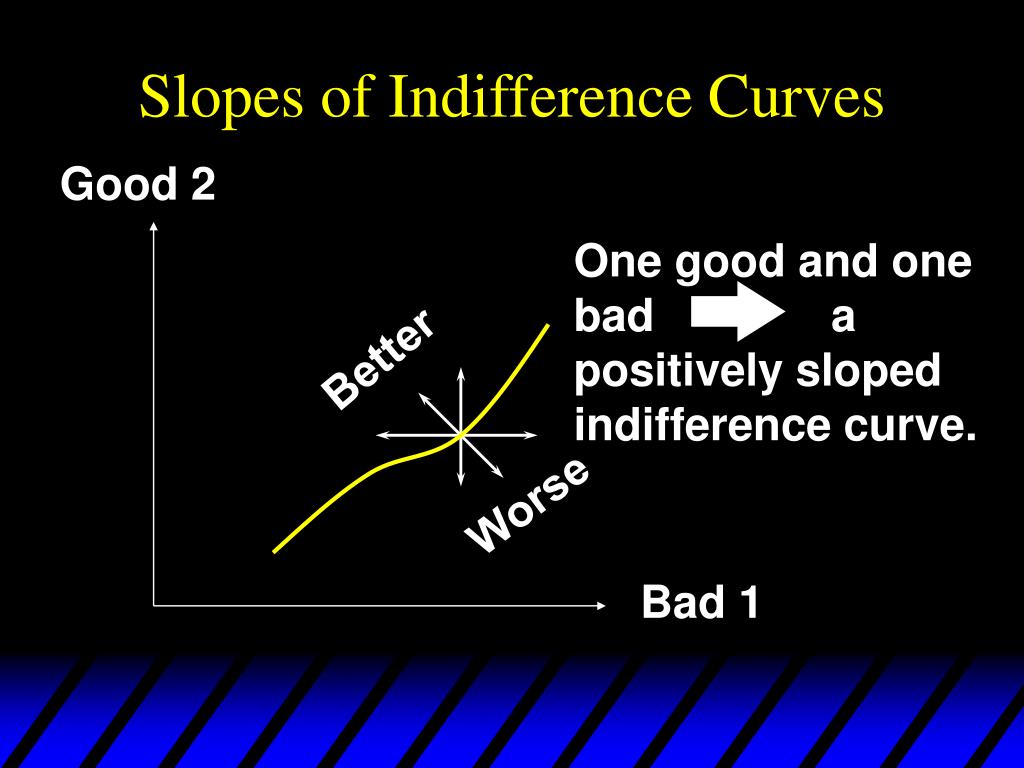 Slopes of Indifference Curves

Good 2

One good and one bad a positively sloped indifference curve.

Better

Worse

Bad 1